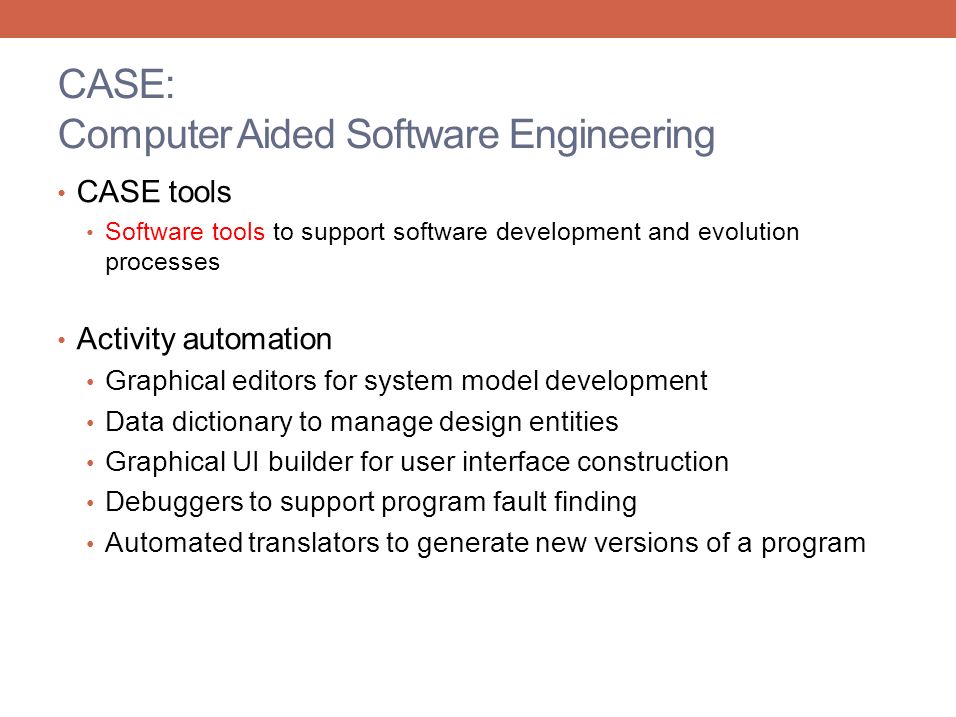 CASE:
Computer Aided Software Engineering

• CASE tools
  • Software tools to support software development and evolution processes

• Activity automation
  • Graphical editors for system model development
  • Data dictionary to manage design entities
  • Graphical UI builder for user interface construction
  • Debuggers to support program fault finding
  • Automated translators to generate new versions of a program